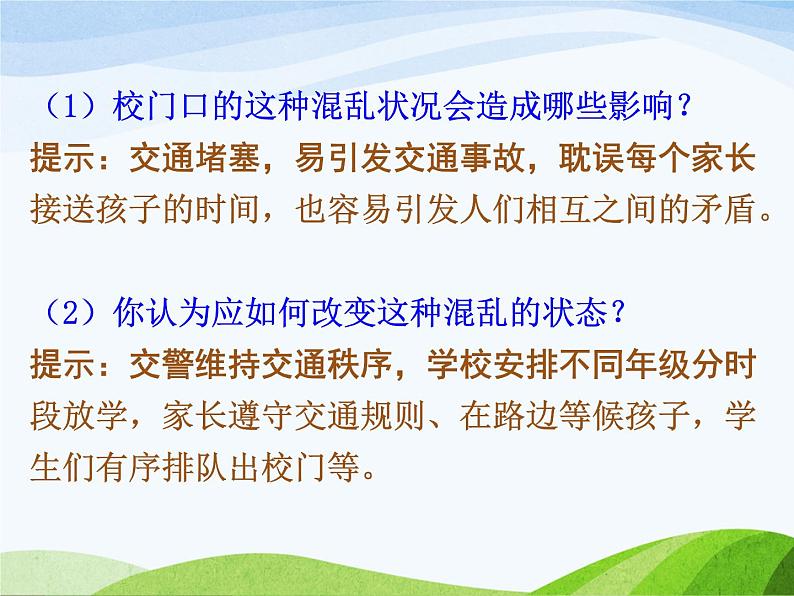 （1）校门口的这种混乱状况会造成哪些影响？
提示：交通堵塞，易引发交通事故，耽误每个家长接送孩子的时间，也容易引发人们相互之间的矛盾。

（2）你认为应如何改变这种混乱的状态？
提示：交警维持交通秩序，学校安排不同年级分时段放学，家长遵守交通规则、在路边等候孩子，学生们有序排队出校门等。